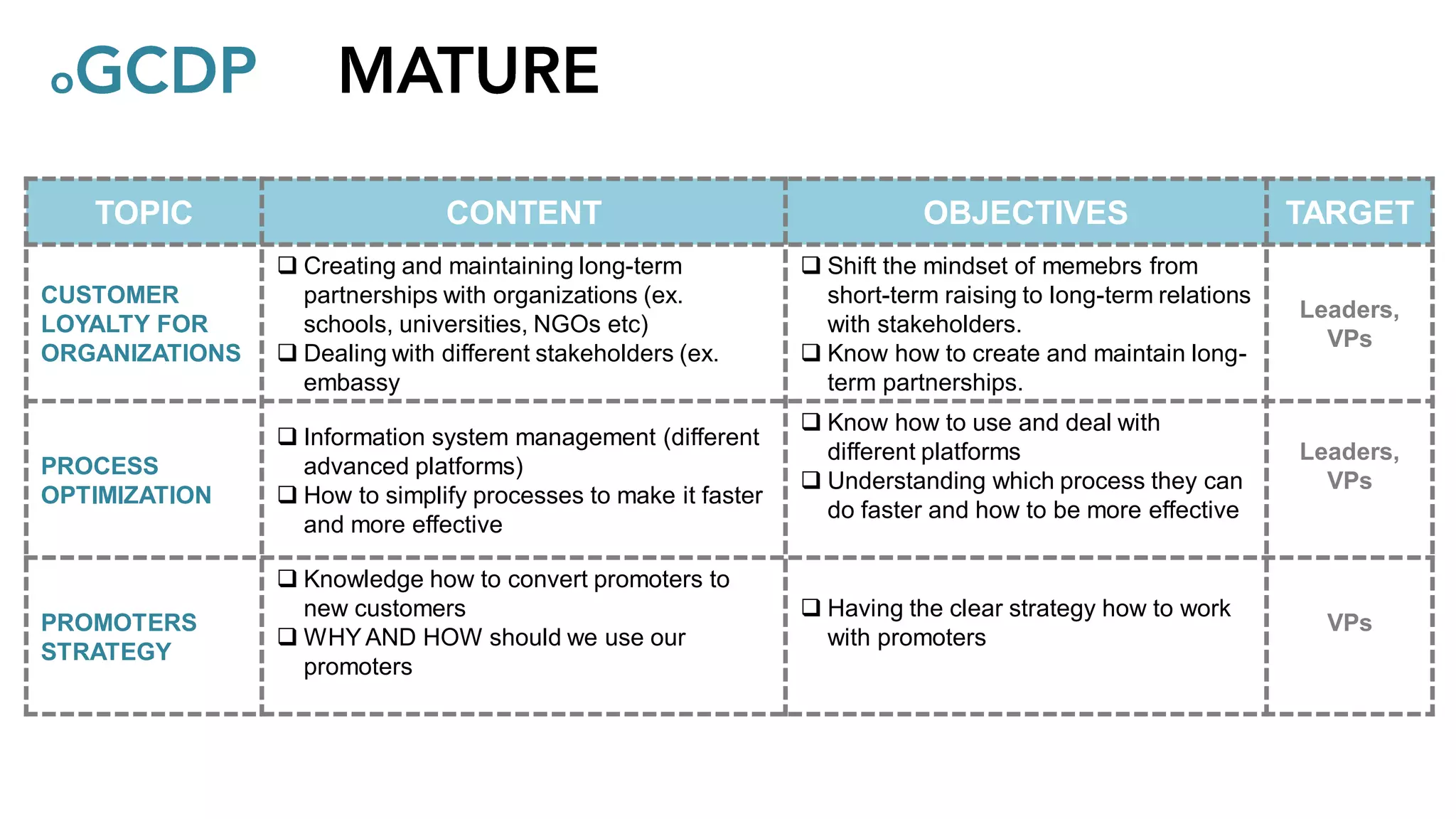 oGCDP MATURE

| TOPIC | CONTENT | OBJECTIVES | TARGET |
|---|---|---|---|
| CUSTOMER LOYALTY FOR ORGANIZATIONS | ❑ Creating and maintaining long-term partnerships with organizations (ex. schools, universities, NGOs etc) ❑ Dealing with different stakeholders (ex. embassy | ❑ Shift the mindset of memebrs from short-term raising to long-term relations with stakeholders. ❑ Know how to create and maintain long-term partnerships. | Leaders, VPs |
| PROCESS OPTIMIZATION | ❑ Information system management (different advanced platforms) ❑ How to simplify processes to make it faster and more effective | ❑ Know how to use and deal with different platforms ❑ Understanding which process they can do faster and how to be more effective | Leaders, VPs |
| PROMOTERS STRATEGY | ❑ Knowledge how to convert promoters to new customers ❑ WHY AND HOW should we use our promoters | ❑ Having the clear strategy how to work with promoters | VPs |